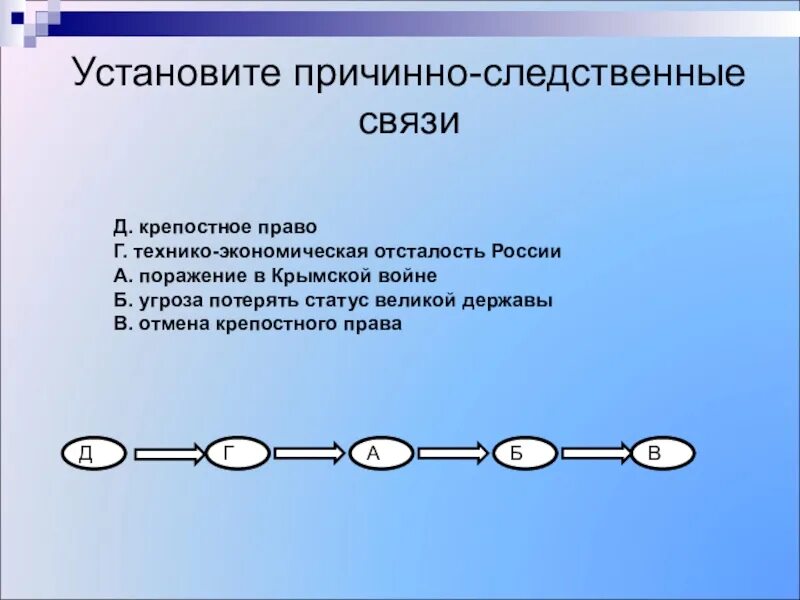 Установите причинно-следственные связи

Д. крепостное право
Г. технико-экономическая отсталость России
А. поражение в Крымской войне
Б. угроза потерять статус великой державы
В. отмена крепостного права

Д
Г
А
Б
В